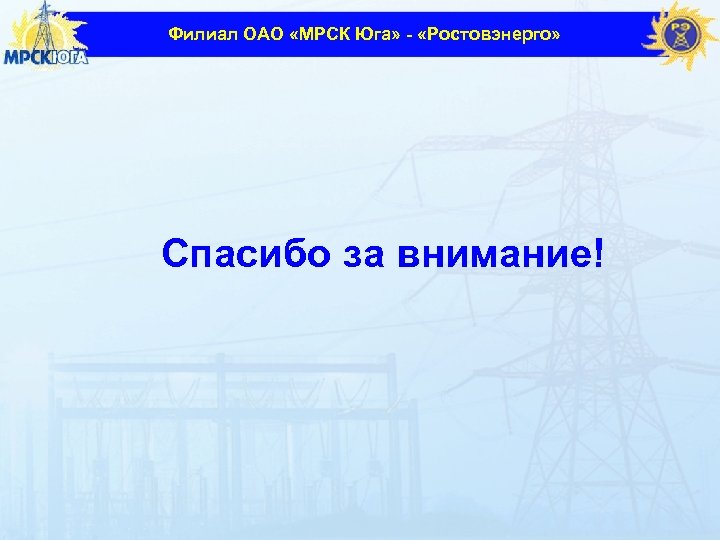 МРСК ЮГА

Филиал ОАО «МРСК Юга» - «Ростовэнерго»

РЭ

Спасибо за внимание!